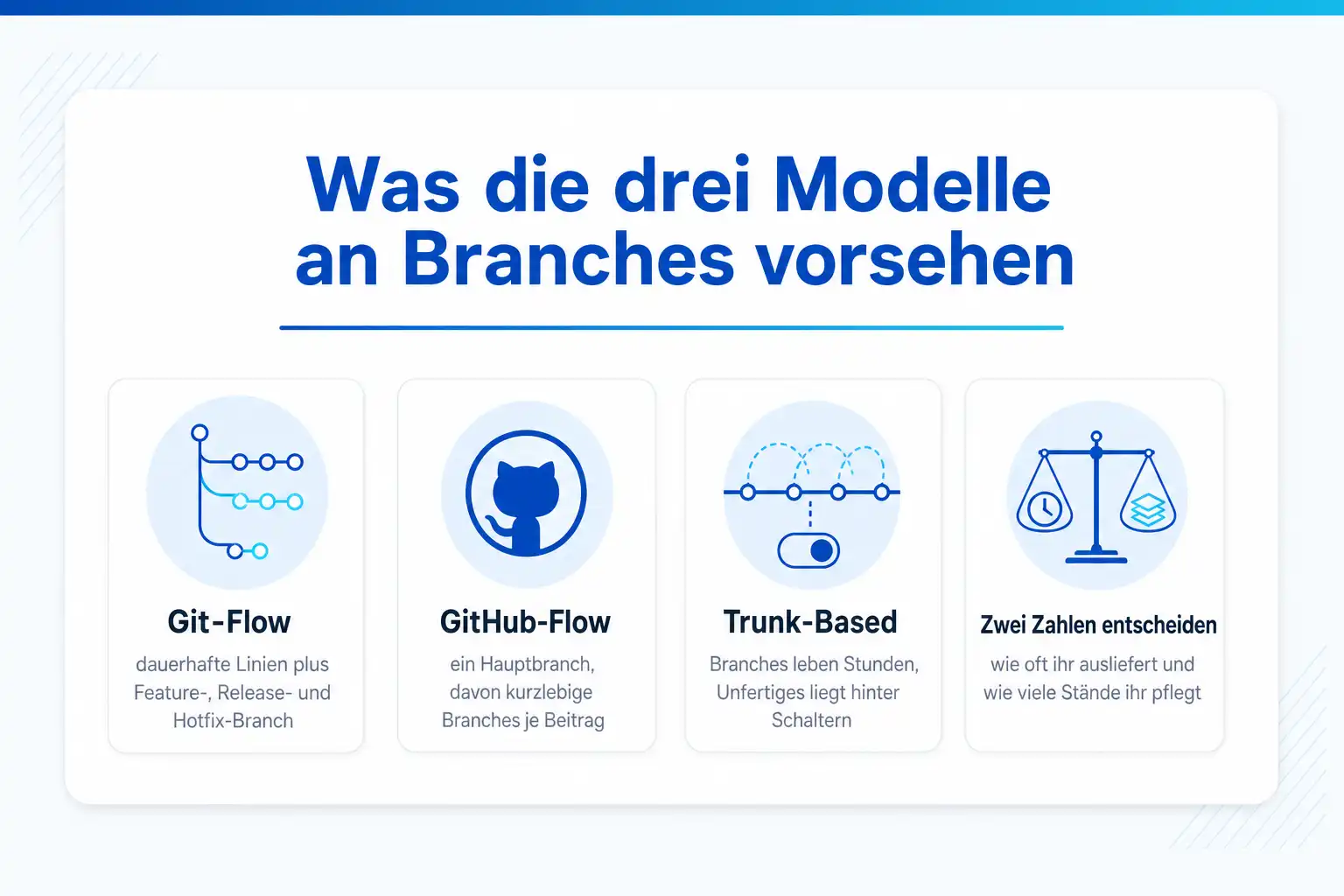 Was die drei Modelle an Branches vorsehen

Git-Flow

dauerhafte Linien plus Feature-, Release- und Hotfix-Branch

GitHub-Flow

ein Hauptbranch, davon kurzlebige Branches je Beitrag

Trunk-Based

Branches leben Stunden, Unfertiges liegt hinter Schaltern

Zwei Zahlen entscheiden

wie oft ihr ausliefert und wie viele Stände ihr pflegt